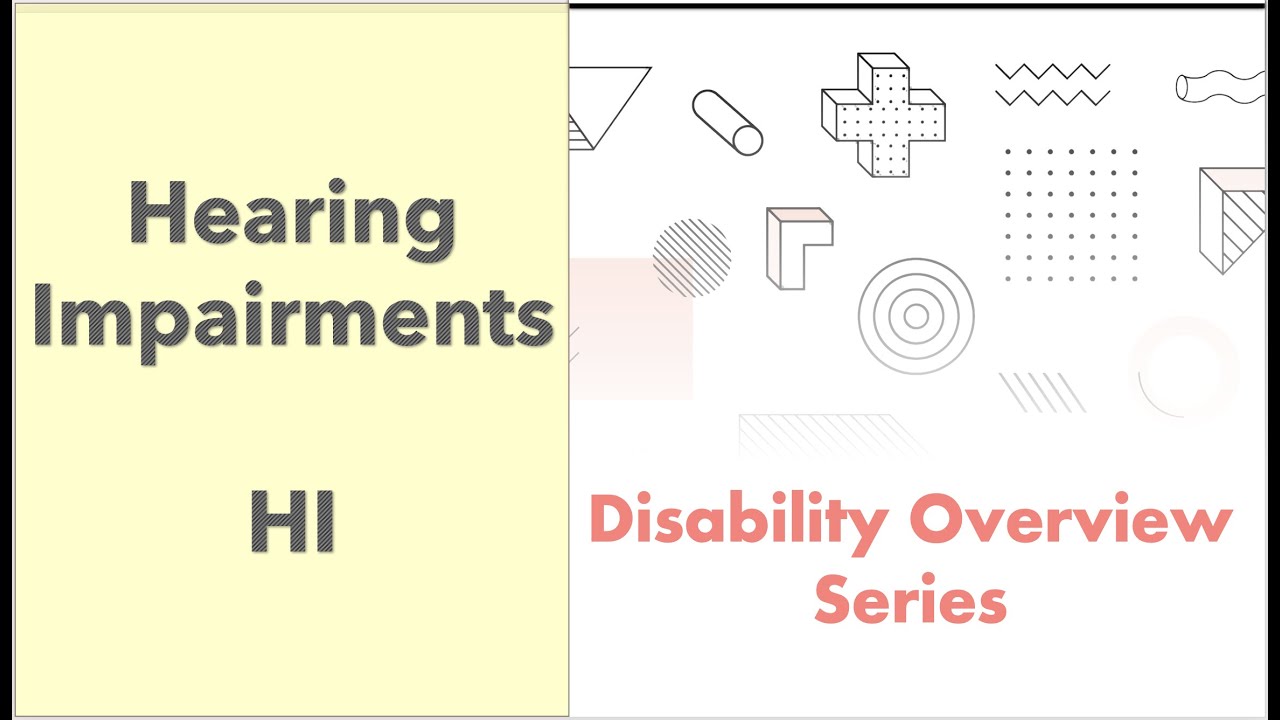 Hearing Impairments

HI

Disability Overview Series